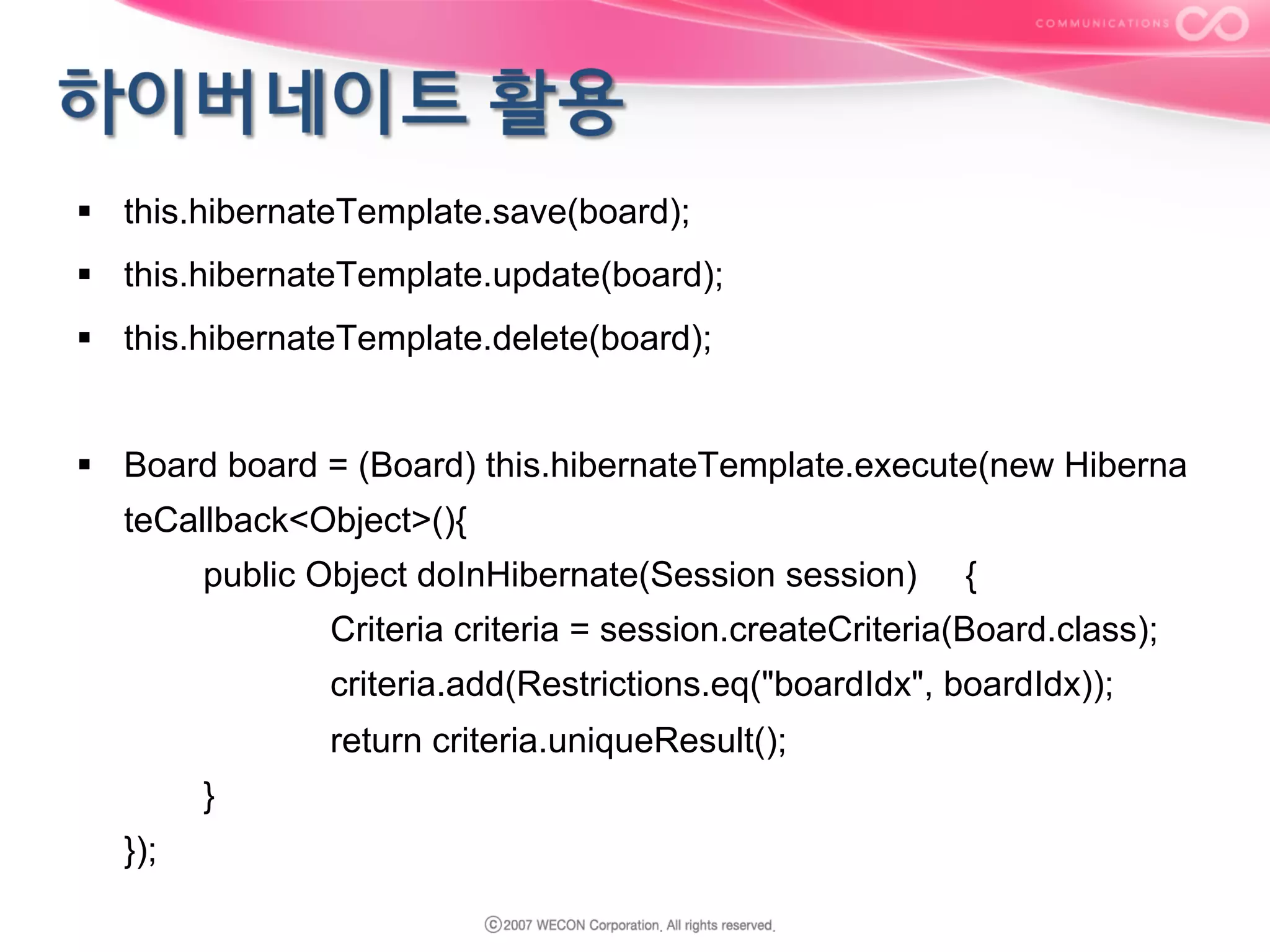 COMMUNICATIONS

하이버네이트 활용

▪ this.hibernateTemplate.save(board);

▪ this.hibernateTemplate.update(board);

▪ this.hibernateTemplate.delete(board);

▪ Board board = (Board) this.hibernateTemplate.execute(new HibernateCallback<Object>(){
public Object doInHibernate(Session session) {
Criteria criteria = session.createCriteria(Board.class);
criteria.add(Restrictions.eq("boardIdx", boardIdx));
return criteria.uniqueResult();
}
});

ⓒ2007 WECON Corporation. All rights reserved.